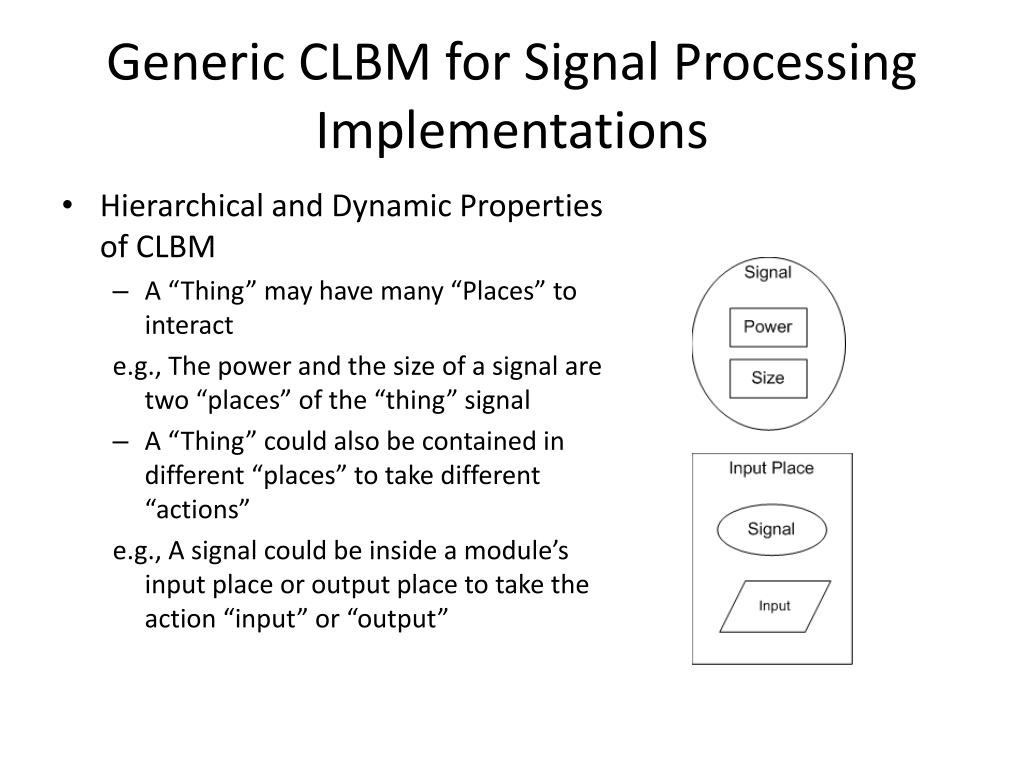 Generic CLBM for Signal Processing Implementations

• Hierarchical and Dynamic Properties of CLBM
– A “Thing” may have many “Places” to interact
e.g., The power and the size of a signal are two “places” of the “thing” signal
– A “Thing” could also be contained in different “places” to take different “actions”
e.g., A signal could be inside a module’s input place or output place to take the action “input” or “output”

Signal
Power
Size

Input Place
Signal
Input